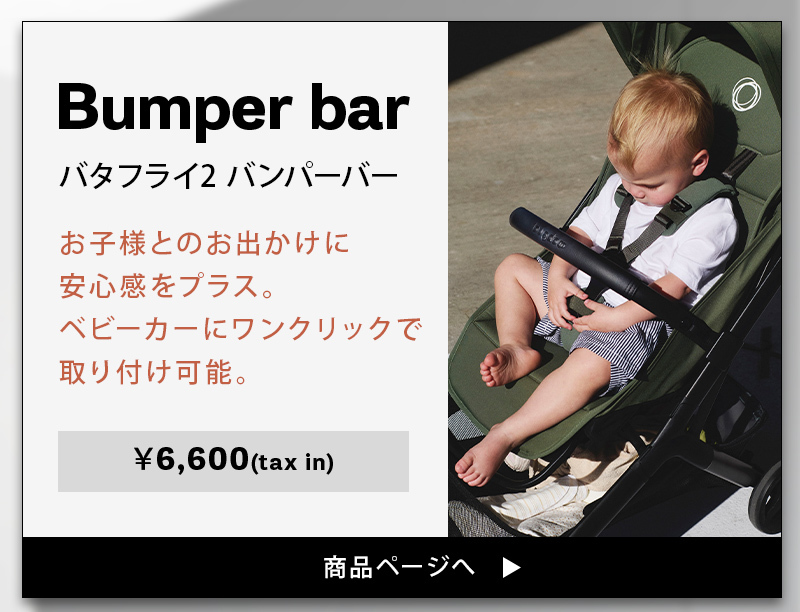 Bumper bar
バタフライ2 バンパーバー

お子様とのお出かけに
安心感をプラス。
ベビーカーにワンクリックで
取り付け可能。

￥6,600(tax in)

商品ページへ ▶